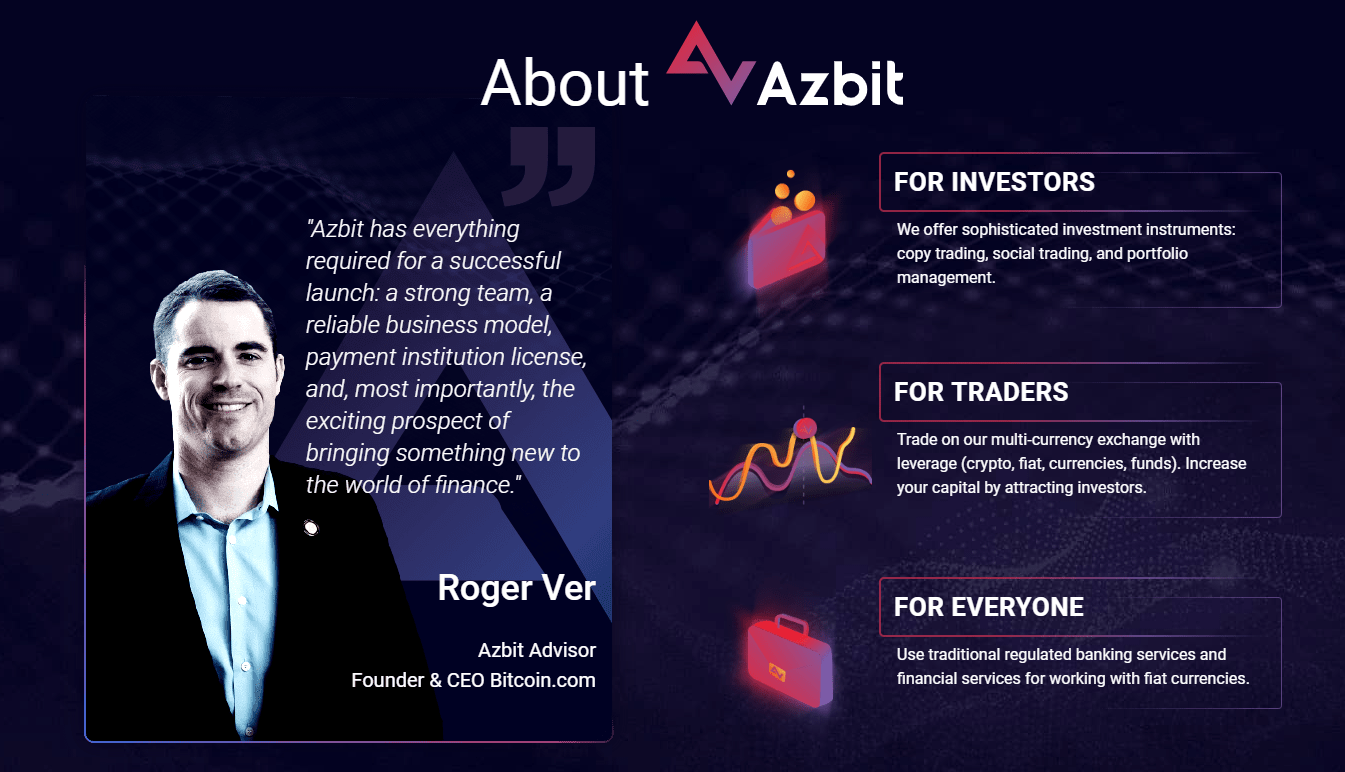 About Azbit

"Azbit has everything required for a successful launch: a strong team, a reliable business model, payment institution license, and, most importantly, the exciting prospect of bringing something new to the world of finance."

Roger Ver

Azbit Advisor
Founder & CEO Bitcoin.com

FOR INVESTORS

We offer sophisticated investment instruments: copy trading, social trading, and portfolio management.

FOR TRADERS

Trade on our multi-currency exchange with leverage (crypto, fiat, currencies, funds). Increase your capital by attracting investors.

FOR EVERYONE

Use traditional regulated banking services and financial services for working with fiat currencies.